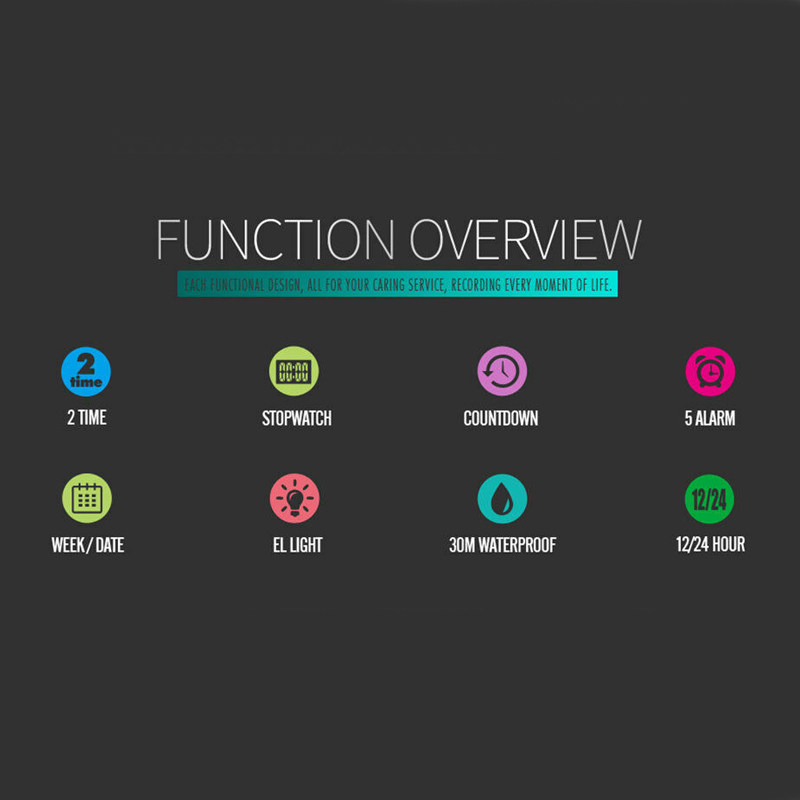 FUNCTION OVERVIEW

EACH FUNCTIONAL DESIGN, ALL FOR YOUR CARING SERVICE, RECORDING EVERY MOMENT OF LIFE.

2 time
2 TIME

00:00
STOPWATCH

COUNTDOWN

5 ALARM

WEEK / DATE

EL LIGHT

30M WATERPROOF

12/24
12/24 HOUR